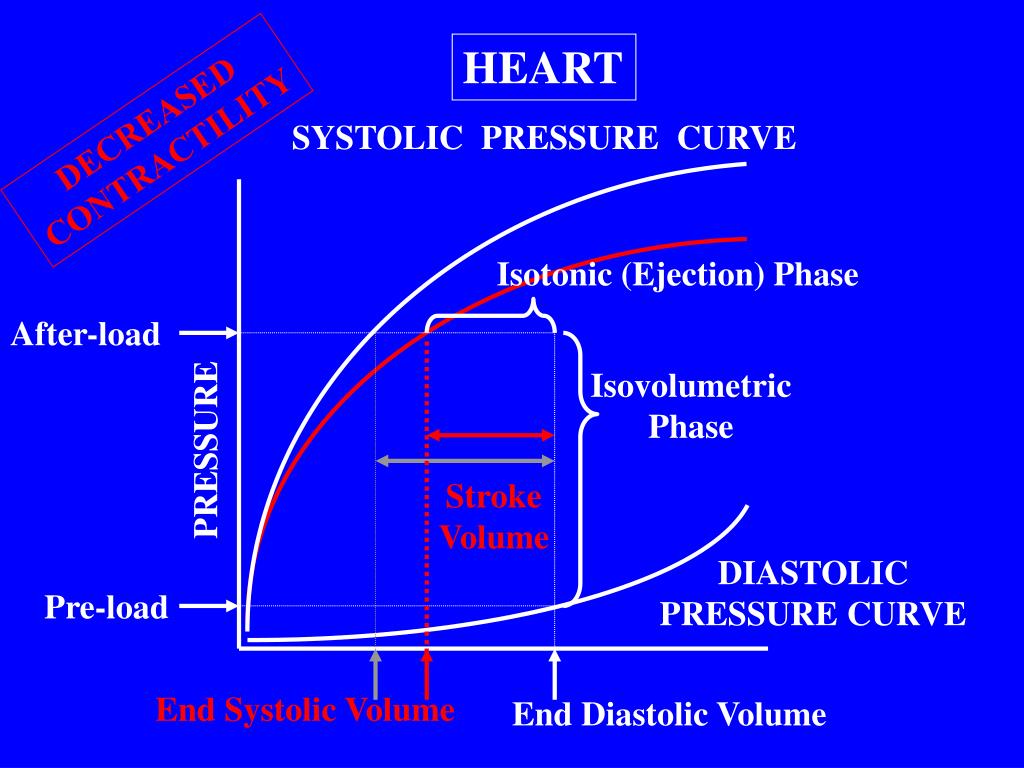 DECREASED CONTRACTILITY

HEART

SYSTOLIC PRESSURE CURVE

Isotonic (Ejection) Phase

After-load

PRESSURE

Isovolumetric Phase

Stroke Volume

DIASTOLIC PRESSURE CURVE

Pre-load

End Systolic Volume

End Diastolic Volume